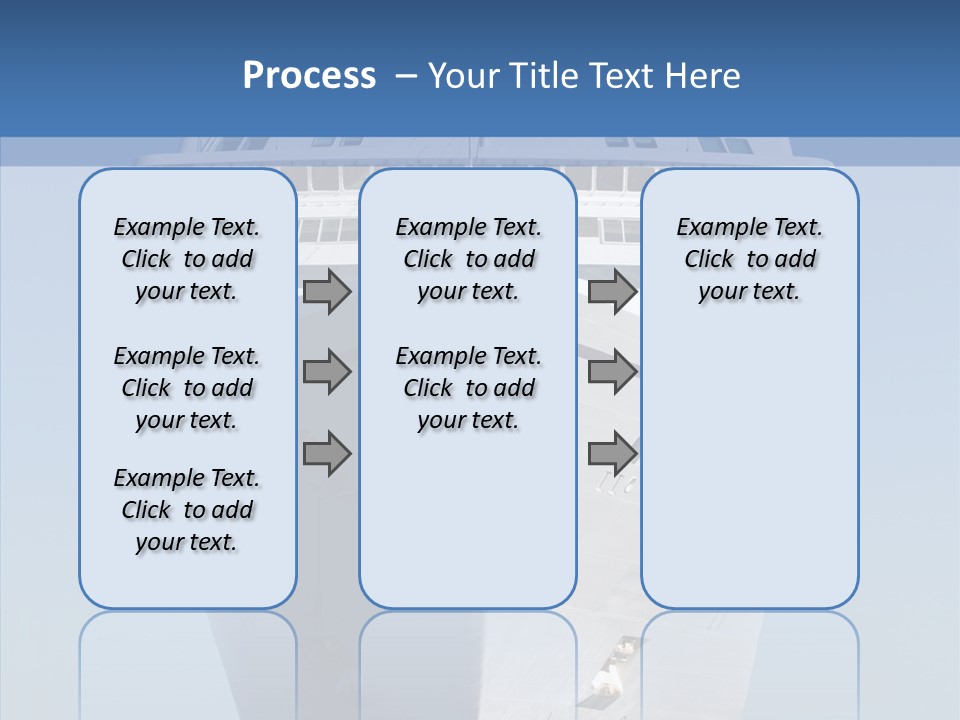 Process – Your Title Text Here

Example Text. Click to add your text.

Example Text. Click to add your text.

Example Text. Click to add your text.

Example Text. Click to add your text.

Example Text. Click to add your text.

Example Text. Click to add your text.